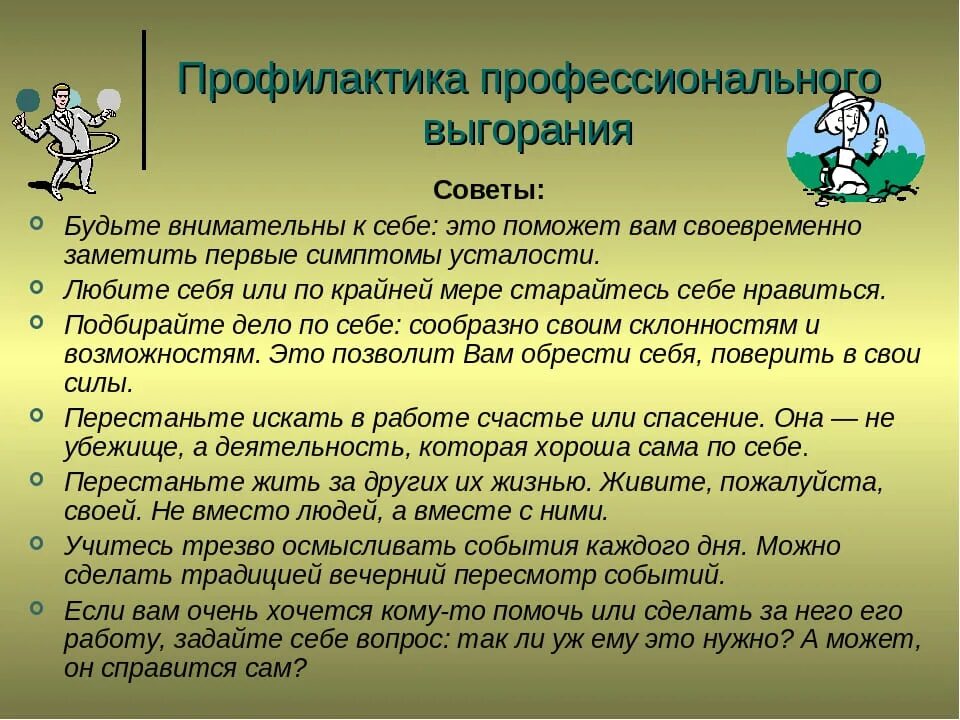 Профилактика профессионального выгорания

Советы:

Будьте внимательны к себе: это поможет вам своевременно заметить первые симптомы усталости.

Любите себя или по крайней мере старайтесь себе нравиться.

Подбирайте дело по себе: сообразно своим склонностям и возможностям. Это позволит Вам обрести себя, поверить в свои силы.

Перестаньте искать в работе счастье или спасение. Она — не убежище, а деятельность, которая хороша сама по себе.

Перестаньте жить за других их жизнью. Живите, пожалуйста, своей. Не вместо людей, а вместе с ними.

Учитесь трезво осмысливать события каждого дня. Можно сделать традицией вечерний пересмотр событий.

Если вам очень хочется кому-то помочь или сделать за него его работу, задайте себе вопрос: так ли уж ему это нужно? А может, он справится сам?